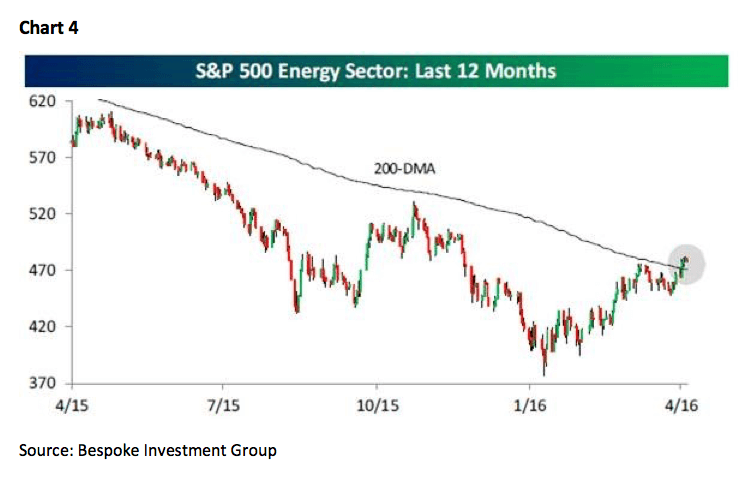 Chart 4

S&P 500 Energy Sector: Last 12 Months

620
570
520
470
420
370

200-DMA

4/15
7/15
10/15
1/16
4/16

Source: Bespoke Investment Group